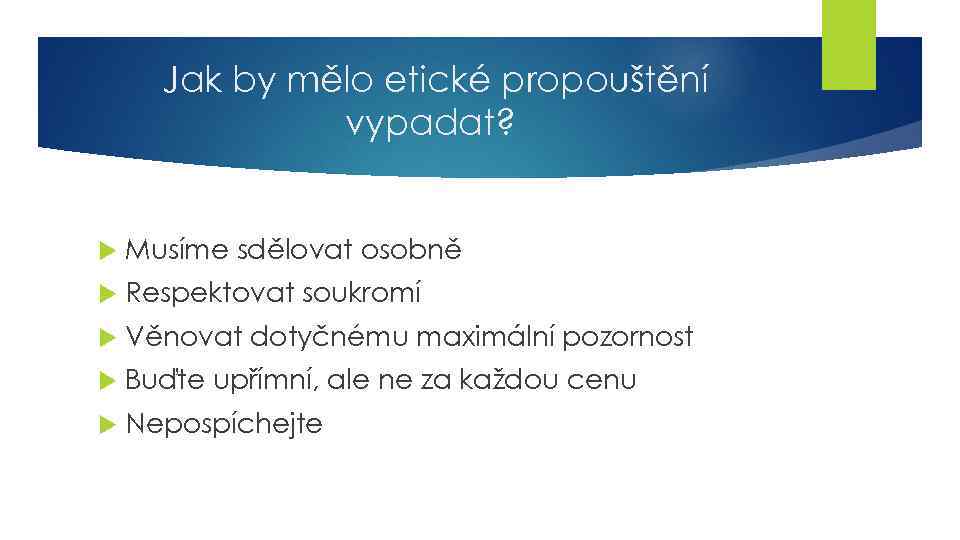 Jak by mělo etické propouštění vypadat?

Musíme sdělovat osobně
Respektovat soukromí
Věnovat dotyčnému maximální pozornost
Buďte upřímní, ale ne za každou cenu
Nepospíchejte